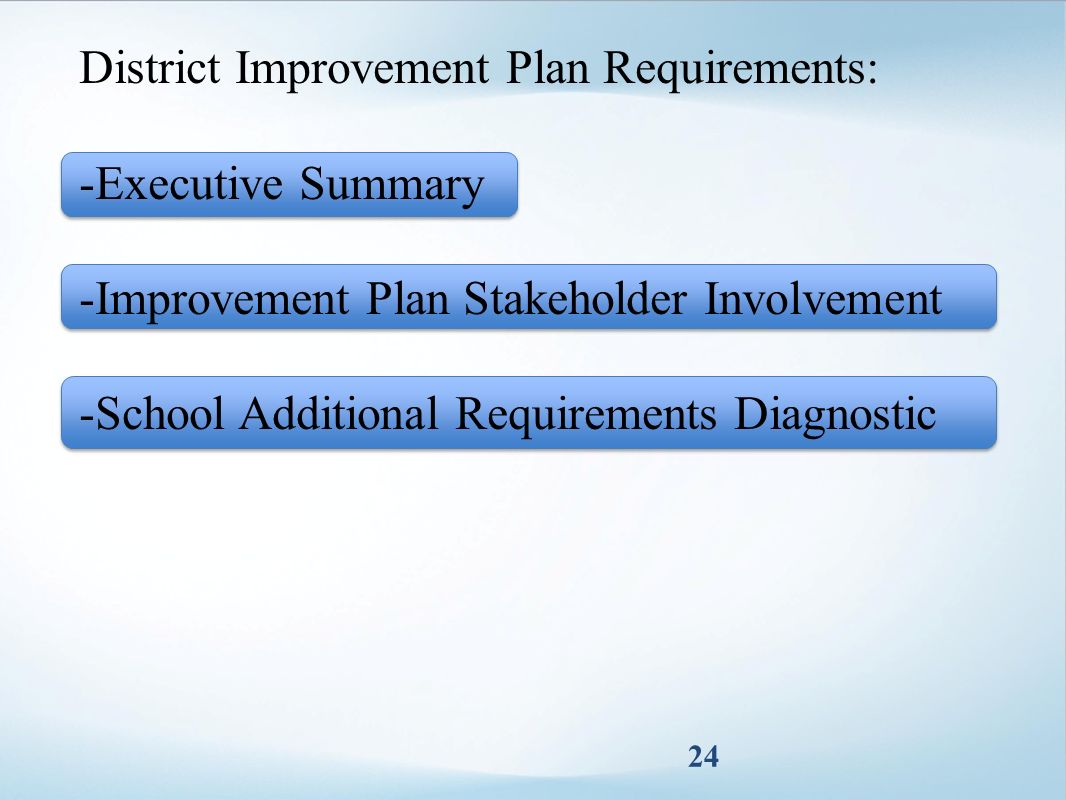 District Improvement Plan Requirements:

-Executive Summary

-Improvement Plan Stakeholder Involvement

-School Additional Requirements Diagnostic

24